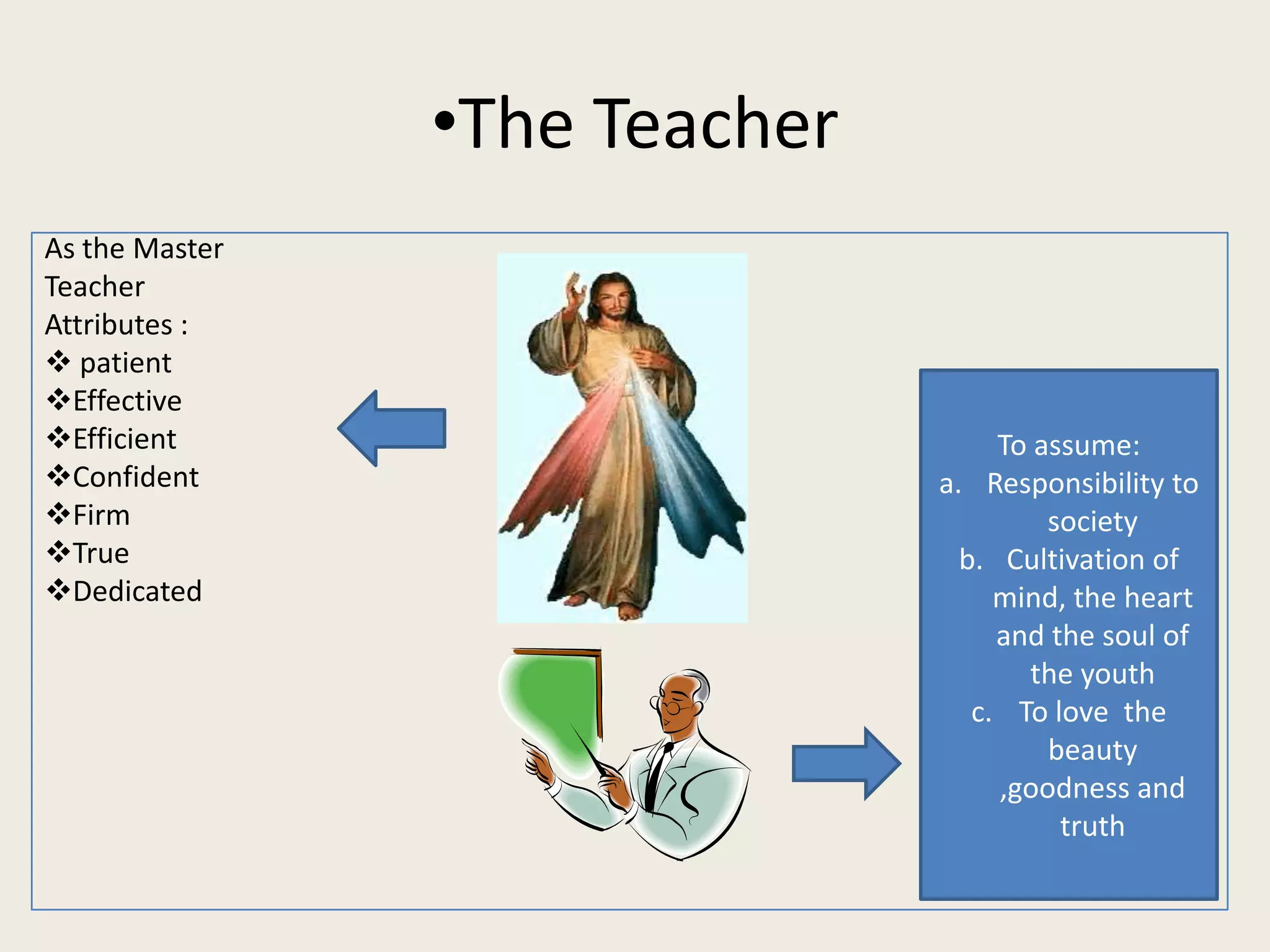 •The Teacher

As the Master Teacher
Attributes :
❖ patient
❖Effective
❖Efficient
❖Confident
❖Firm
❖True
❖Dedicated

To assume:
a. Responsibility to society
b. Cultivation of mind, the heart and the soul of the youth
c. To love the beauty ,goodness and truth